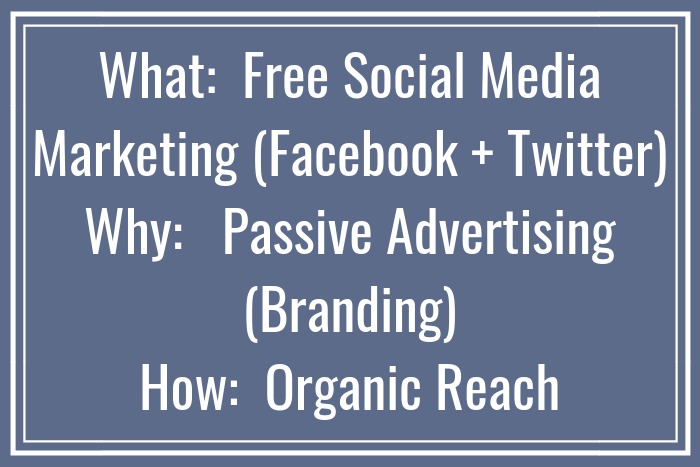 What: Free Social Media Marketing (Facebook + Twitter)
Why: Passive Advertising (Branding)
How: Organic Reach